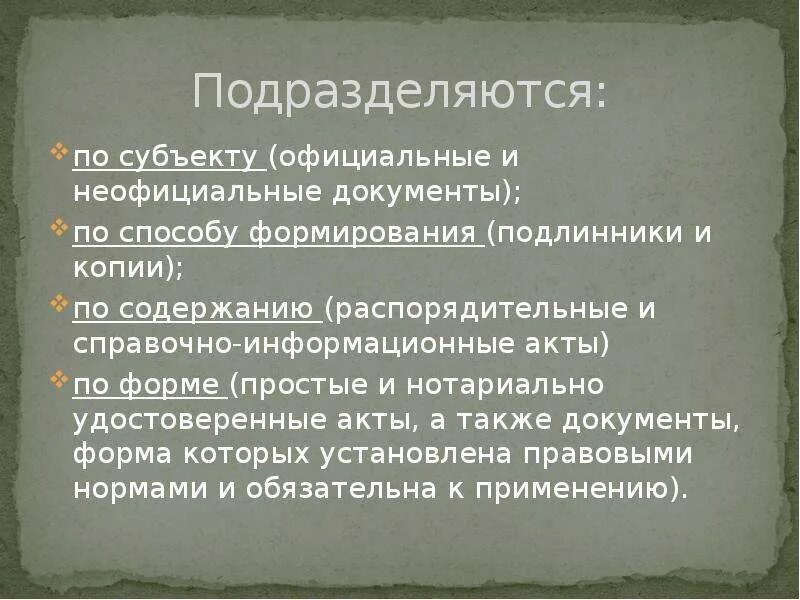 Подразделяются:

по субъекту (официальные и неофициальные документы);

по способу формирования (подлинники и копии);

по содержанию (распорядительные и справочно-информационные акты)

по форме (простые и нотариально удостоверенные акты, а также документы, форма которых установлена правовыми нормами и обязательна к применению).